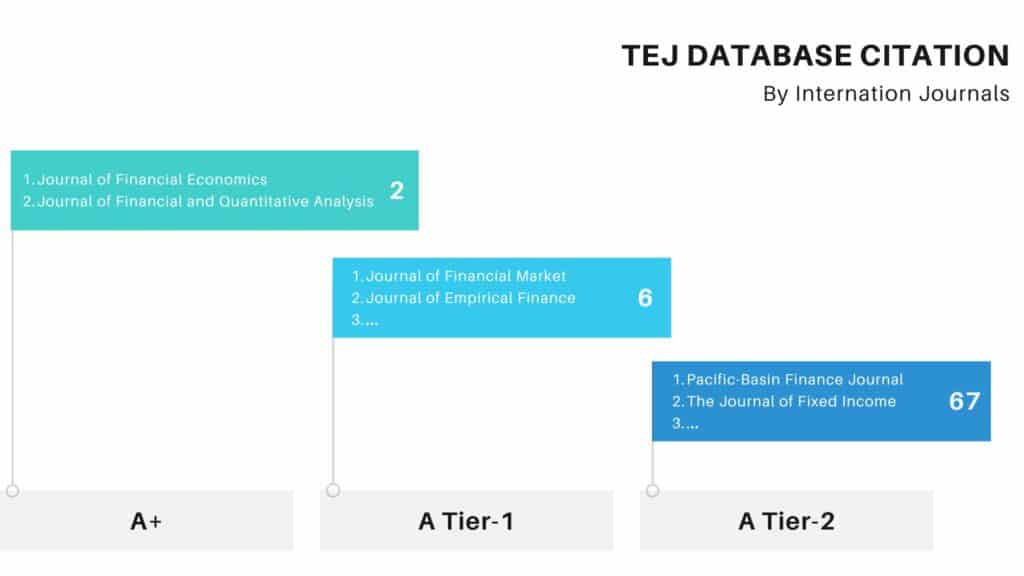 TEJ DATABASE CITATION
By Internation Journals

1. Journal of Financial Economics
2. Journal of Financial and Quantitative Analysis
2

1. Journal of Financial Market
2. Journal of Empirical Finance
3. ...
6

1. Pacific-Basin Finance Journal
2. The Journal of Fixed Income
3. ...
67

A+

A Tier-1

A Tier-2